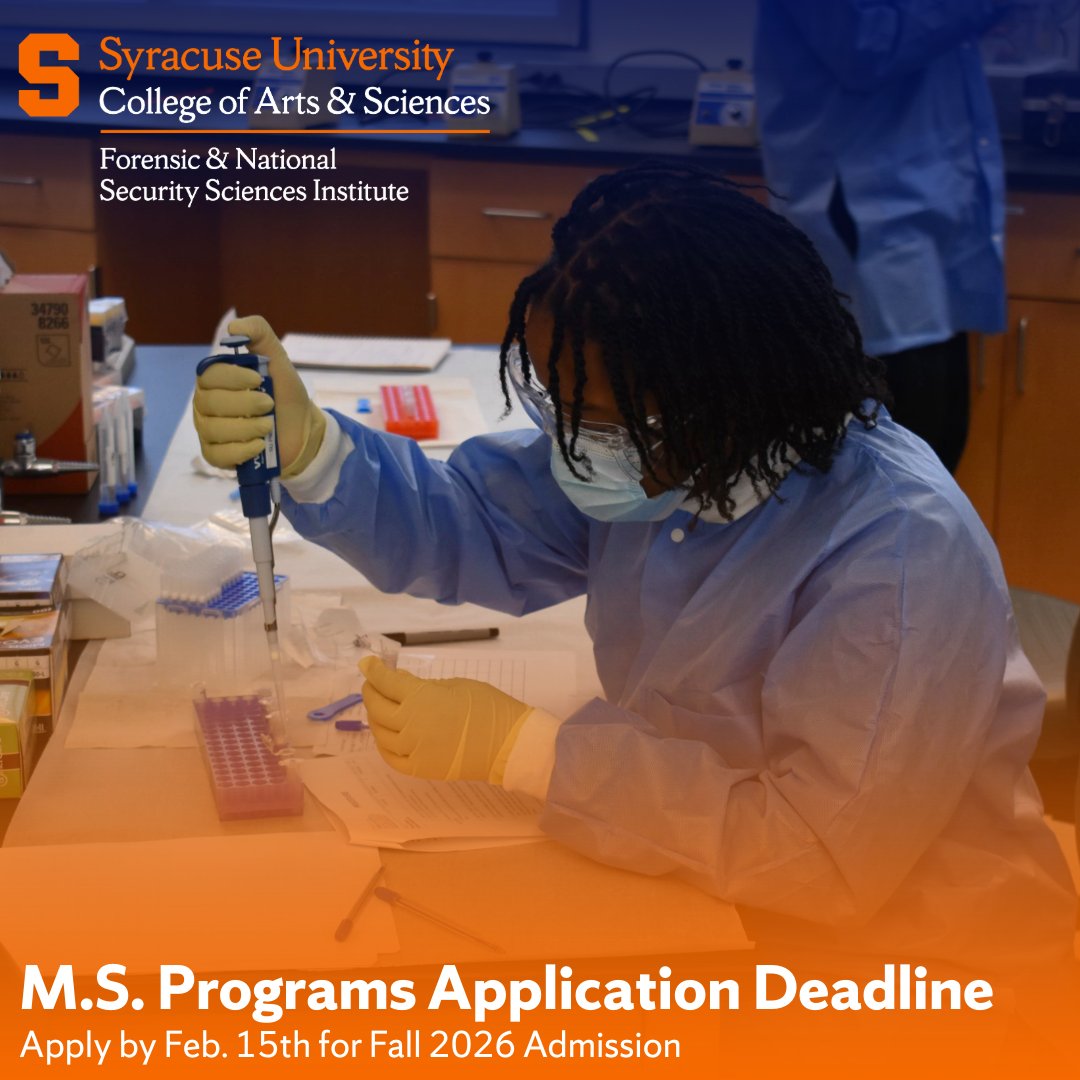 S
Syracuse University
College of Arts & Sciences

Forensic & National Security Sciences Institute

34790 8266

M.S. Programs Application Deadline
Apply by Feb. 15th for Fall 2026 Admission